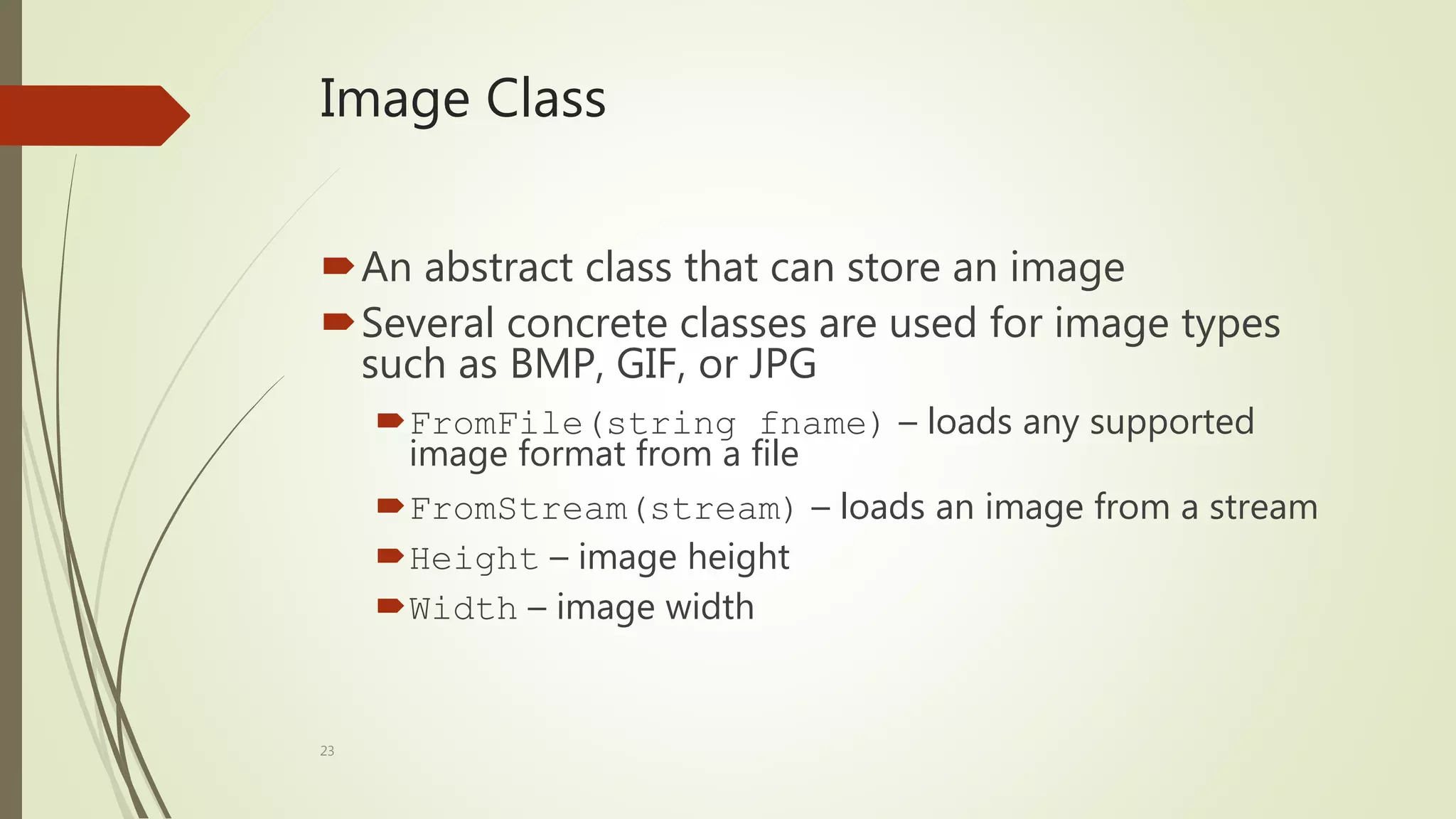 Image Class

An abstract class that can store an image

Several concrete classes are used for image types such as BMP, GIF, or JPG

FromFile(string fname) – loads any supported image format from a file

FromStream(stream) – loads an image from a stream

Height – image height

Width – image width

23